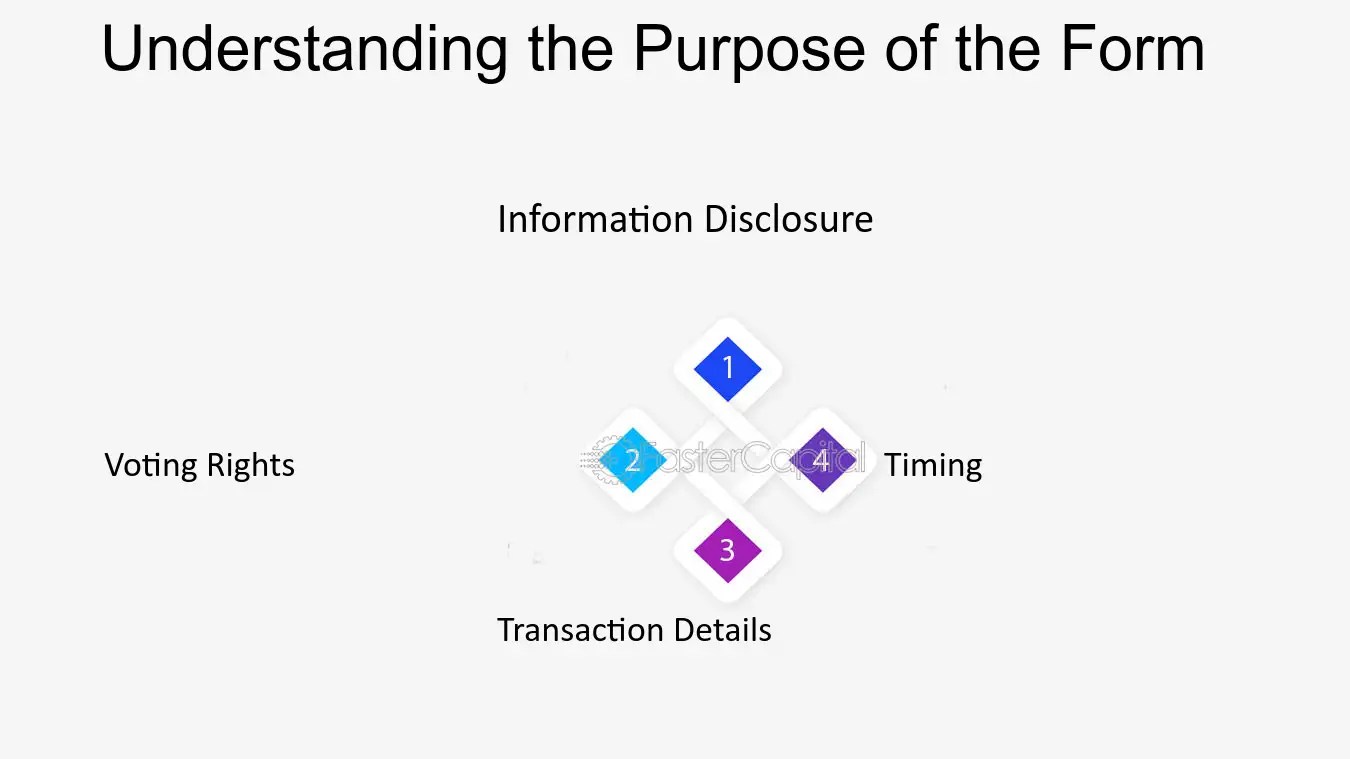 Understanding the Purpose of the Form

Information Disclosure

1

Voting Rights

2

4

Timing

3

Transaction Details

FasterCapital